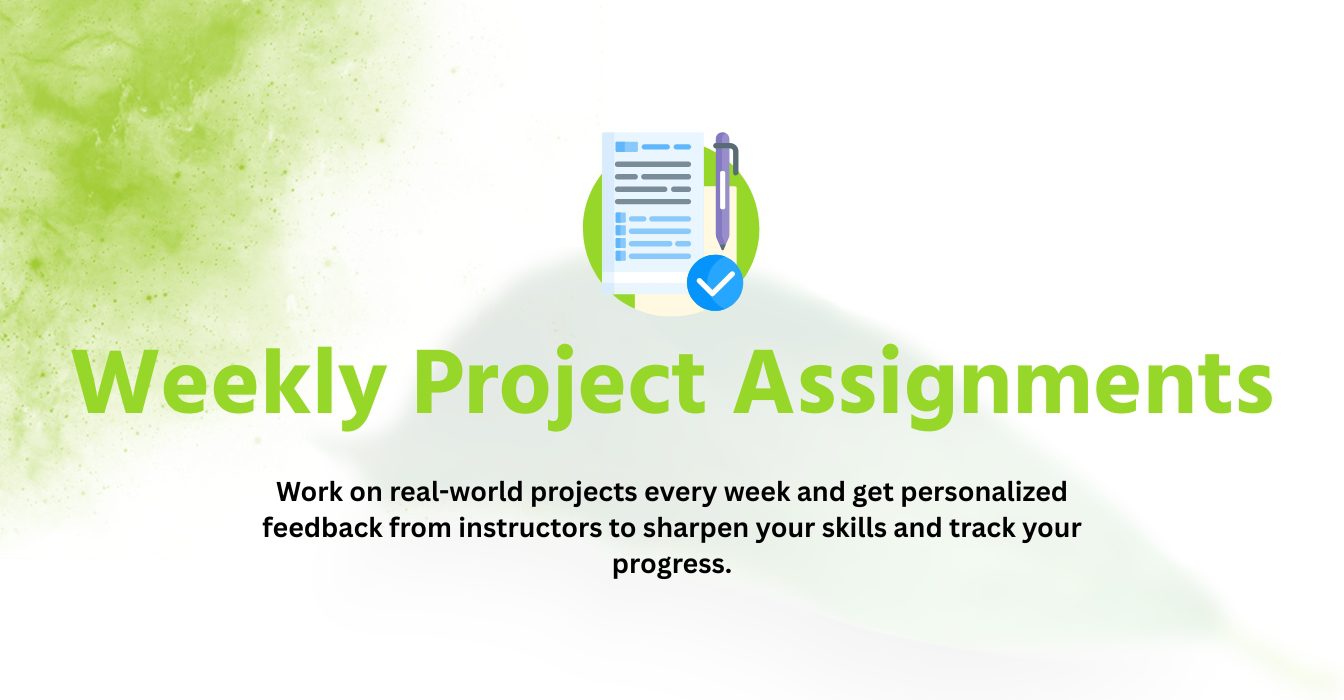 Weekly Project Assignments

Work on real-world projects every week and get personalized feedback from instructors to sharpen your skills and track your progress.